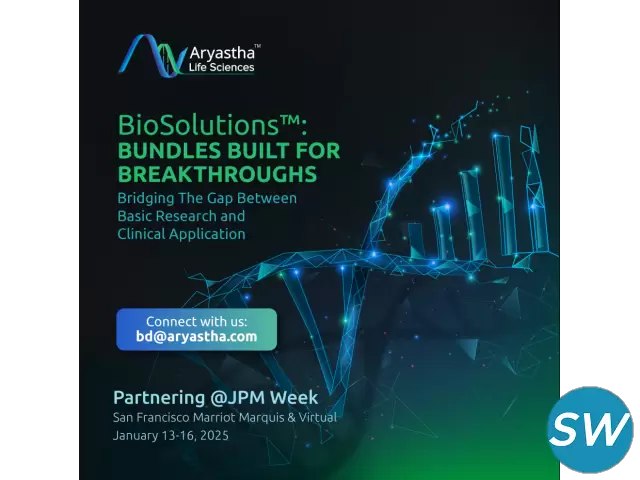 Aryastha™
Life Sciences

BioSolutions™:
BUNDLES BUILT FOR BREAKTHROUGHS

Bridging The Gap Between Basic Research and Clinical Application

Connect with us:
bd@aryastha.com

Partnering @JPM Week
San Francisco Marriot Marquis & Virtual
January 13-16, 2025

SW